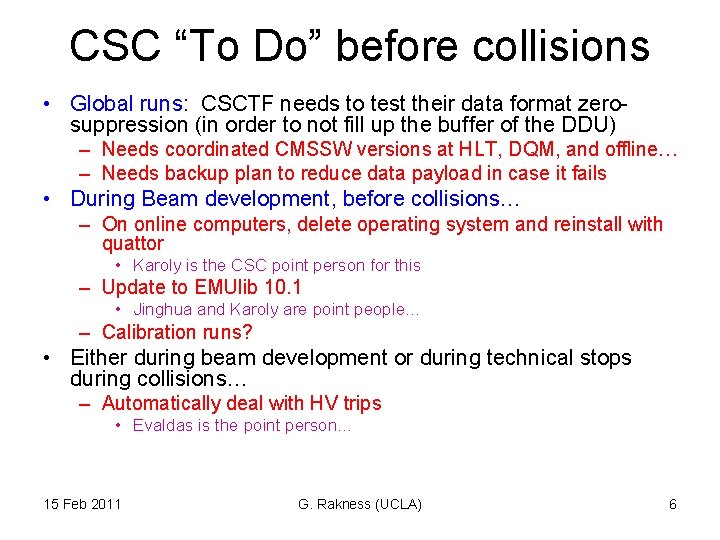 CSC “To Do” before collisions

• Global runs: CSCTF needs to test their data format zero-suppression (in order to not fill up the buffer of the DDU)
– Needs coordinated CMSSW versions at HLT, DQM, and offline…
– Needs backup plan to reduce data payload in case it fails

• During Beam development, before collisions…
– On online computers, delete operating system and reinstall with quattor
• Karoly is the CSC point person for this
– Update to EMUlib 10.1
• Jinghua and Karoly are point people…
– Calibration runs?

• Either during beam development or during technical stops during collisions…
– Automatically deal with HV trips
• Evaldas is the point person…

15 Feb 2011 G. Rakness (UCLA) 6